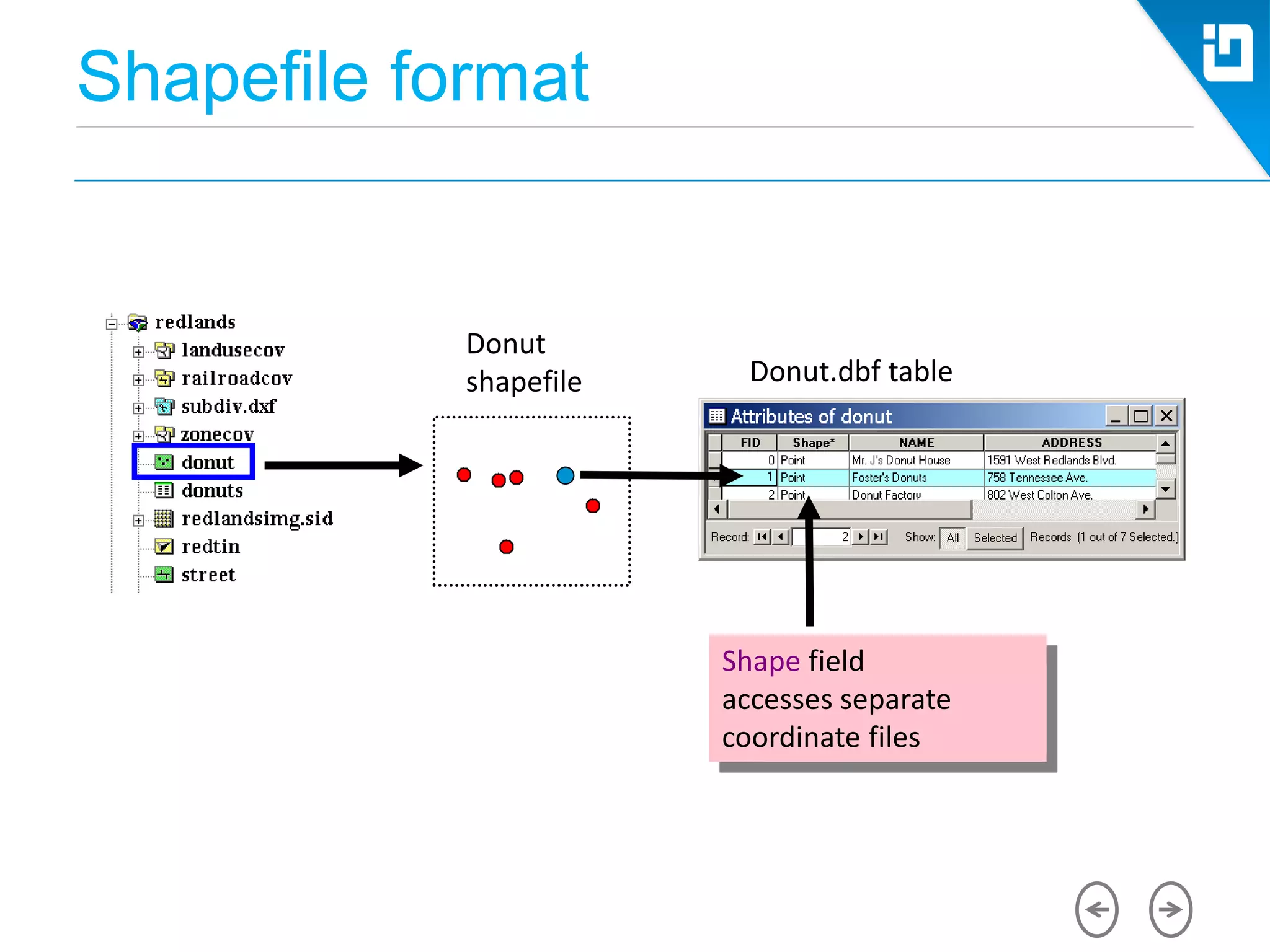 Shapefile format

redlands
landusecov
railroadcov
subdiv.dxf
zonecov
donut
donuts
redlandsimg.sid
redtin
street

Donut shapefile

Donut.dbf table

Attributes of donut

| FID | Shape* | NAME | ADDRESS |
|---|---|---|---|
| 0 | Point | Mr. J's Donut House | 1591 West Redlands Blvd. |
| 1 | Point | Foster's Donuts | 758 Tennessee Ave. |
| 2 | Point | Donut Factory | 802 West Colton Ave. |

Record: 2 Show: All Selected Records (1 out of 7 Selected.)

Shape field accesses separate coordinate files